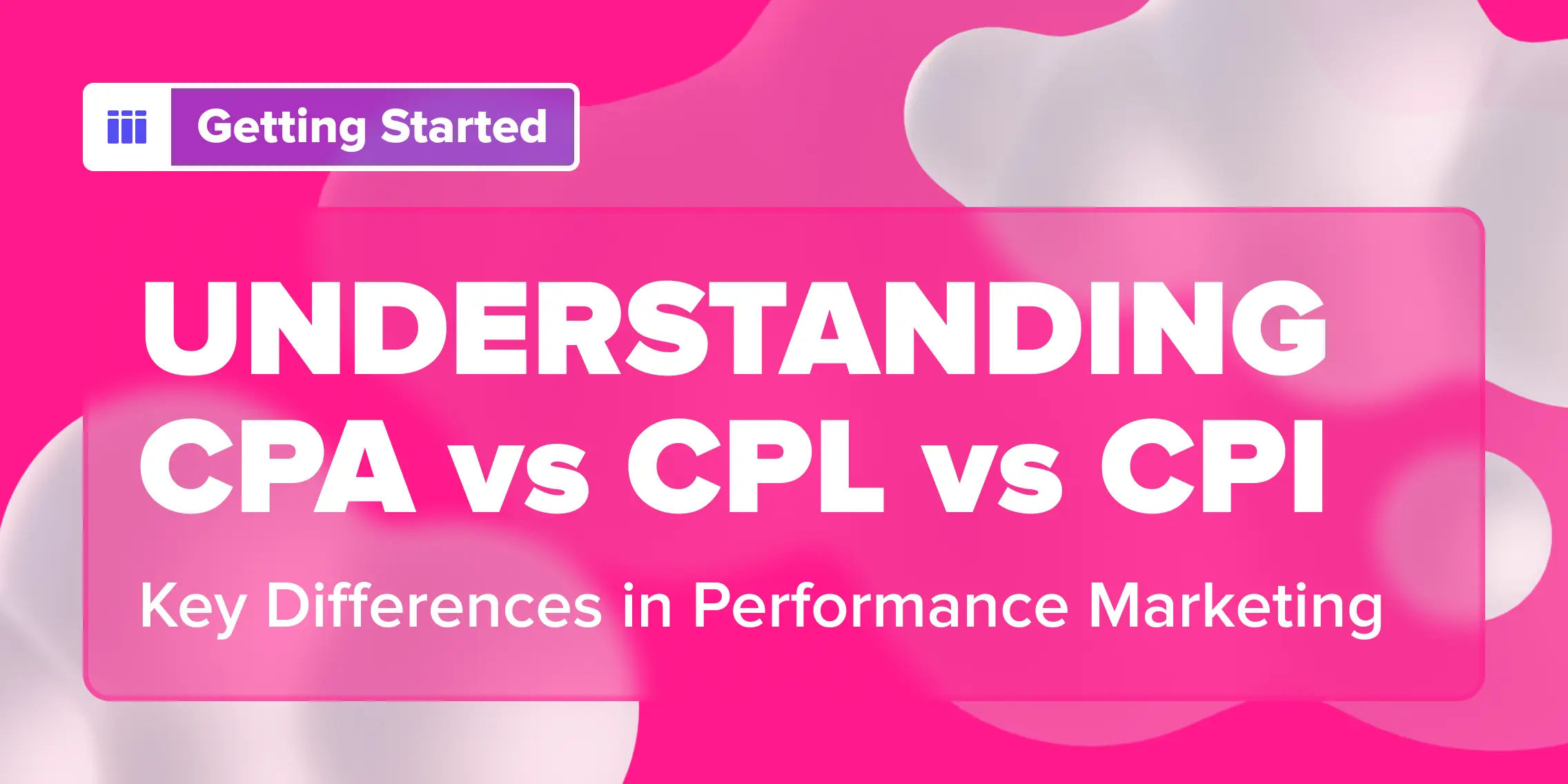 Getting Started

UNDERSTANDING CPA vs CPL vs CPI

Key Differences in Performance Marketing